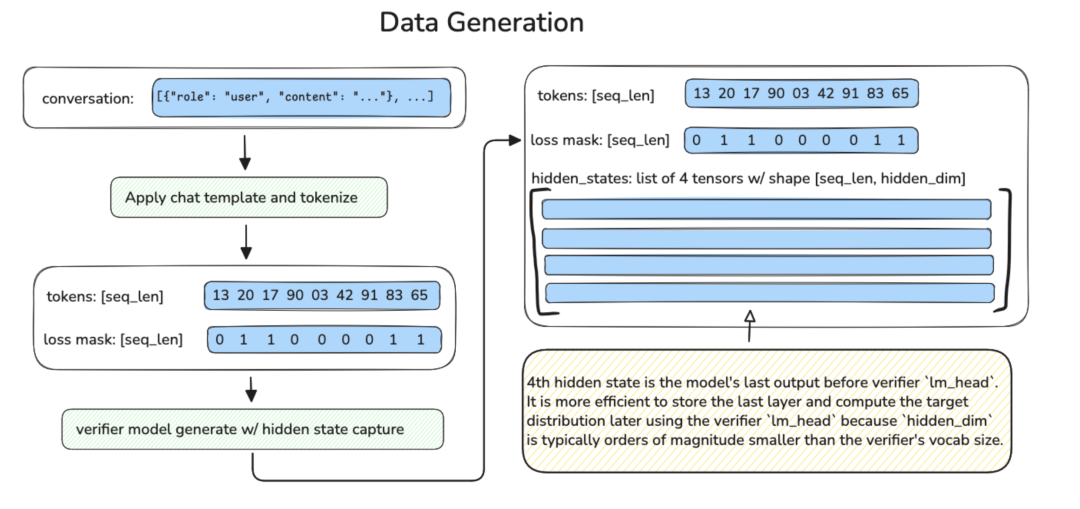 Data Generation

conversation: [{"role": "user", "content": "..."}, ...]

Apply chat template and tokenize

tokens: [seq_len] 13 20 17 90 03 42 91 83 65

loss mask: [seq_len] 0 1 1 0 0 0 0 1 1

verifier model generate w/ hidden state capture

tokens: [seq_len] 13 20 17 90 03 42 91 83 65

loss mask: [seq_len] 0 1 1 0 0 0 0 1 1

hidden_states: list of 4 tensors w/ shape [seq_len, hidden_dim]

4th hidden state is the model's last output before verifier `lm_head`. It is more efficient to store the last layer and compute the target distribution later using the verifier `lm_head` because `hidden_dim` is typically orders of magnitude smaller than the verifier's vocab size.